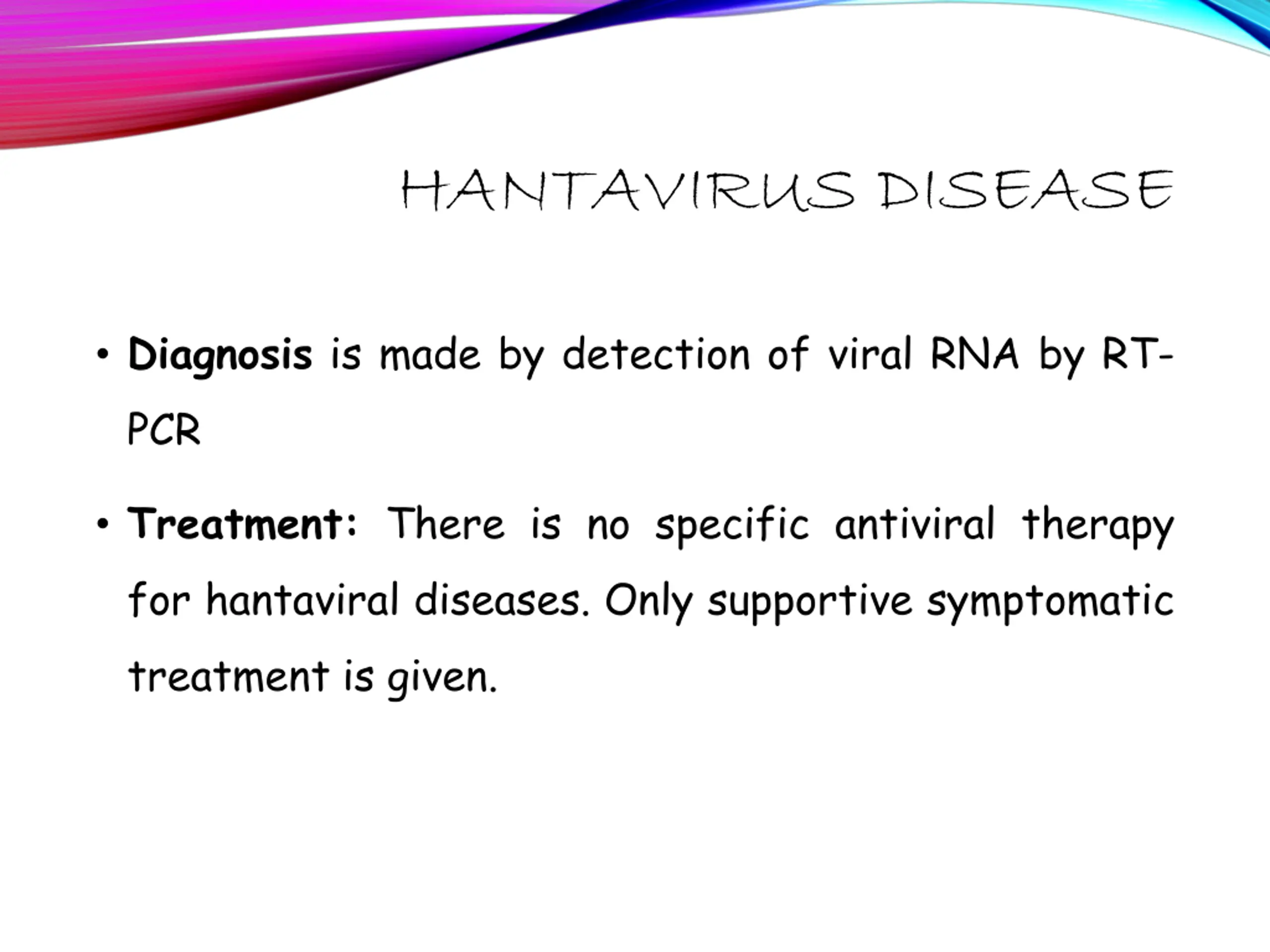 HANTAVIRUS DISEASE

• Diagnosis is made by detection of viral RNA by RT-PCR

• Treatment: There is no specific antiviral therapy for hantaviral diseases. Only supportive symptomatic treatment is given.